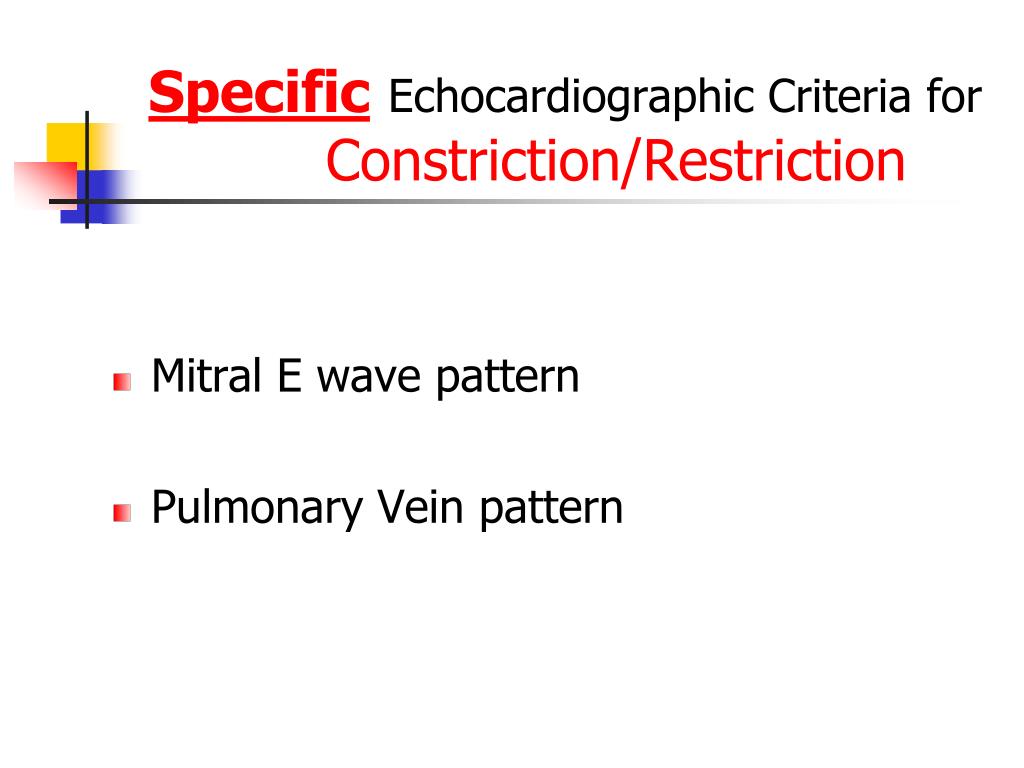 Specific Echocardiographic Criteria for Constriction/Restriction

Mitral E wave pattern

Pulmonary Vein pattern